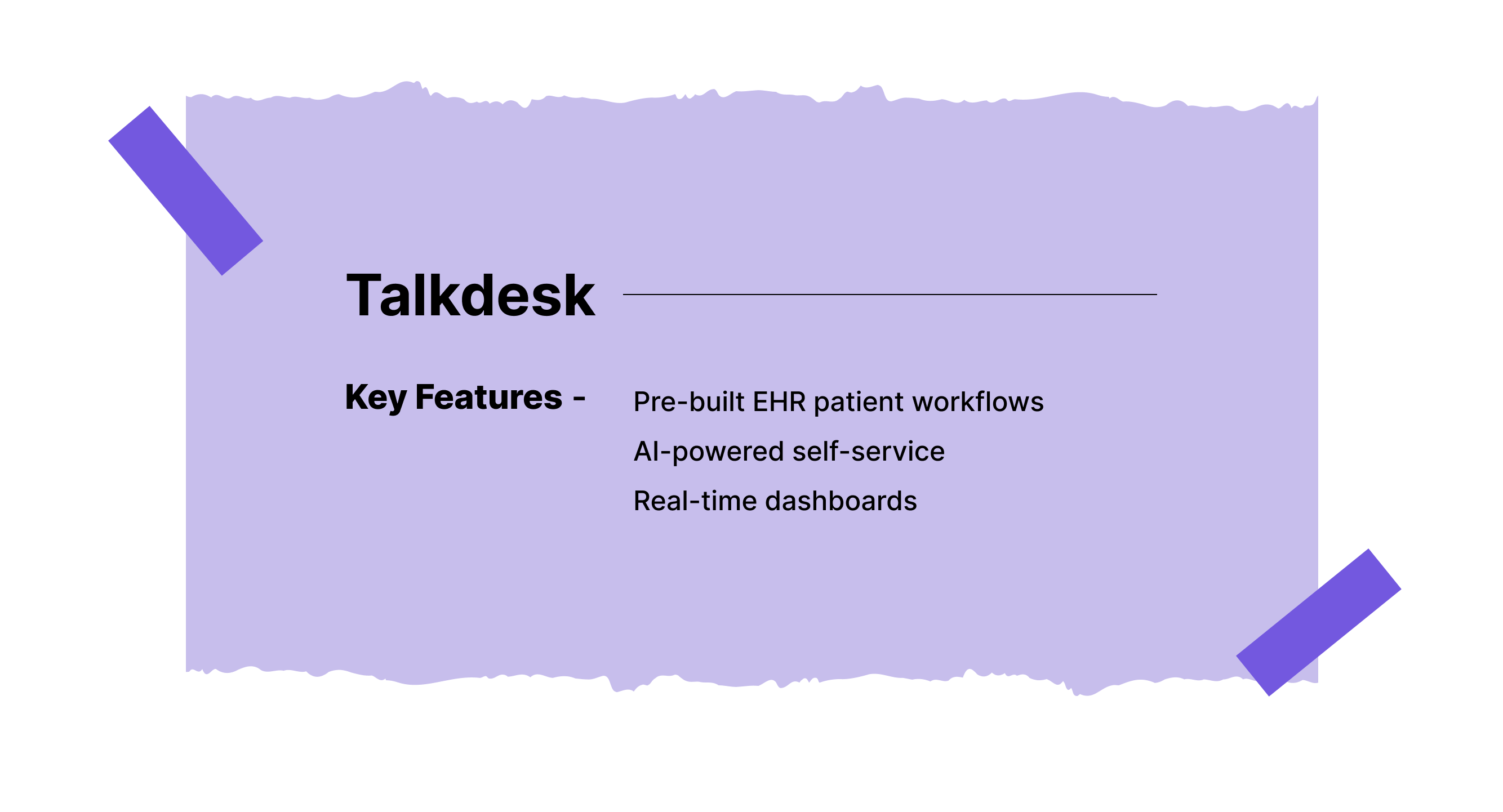 Talkdesk

Key Features -

Pre-built EHR patient workflows

AI-powered self-service

Real-time dashboards